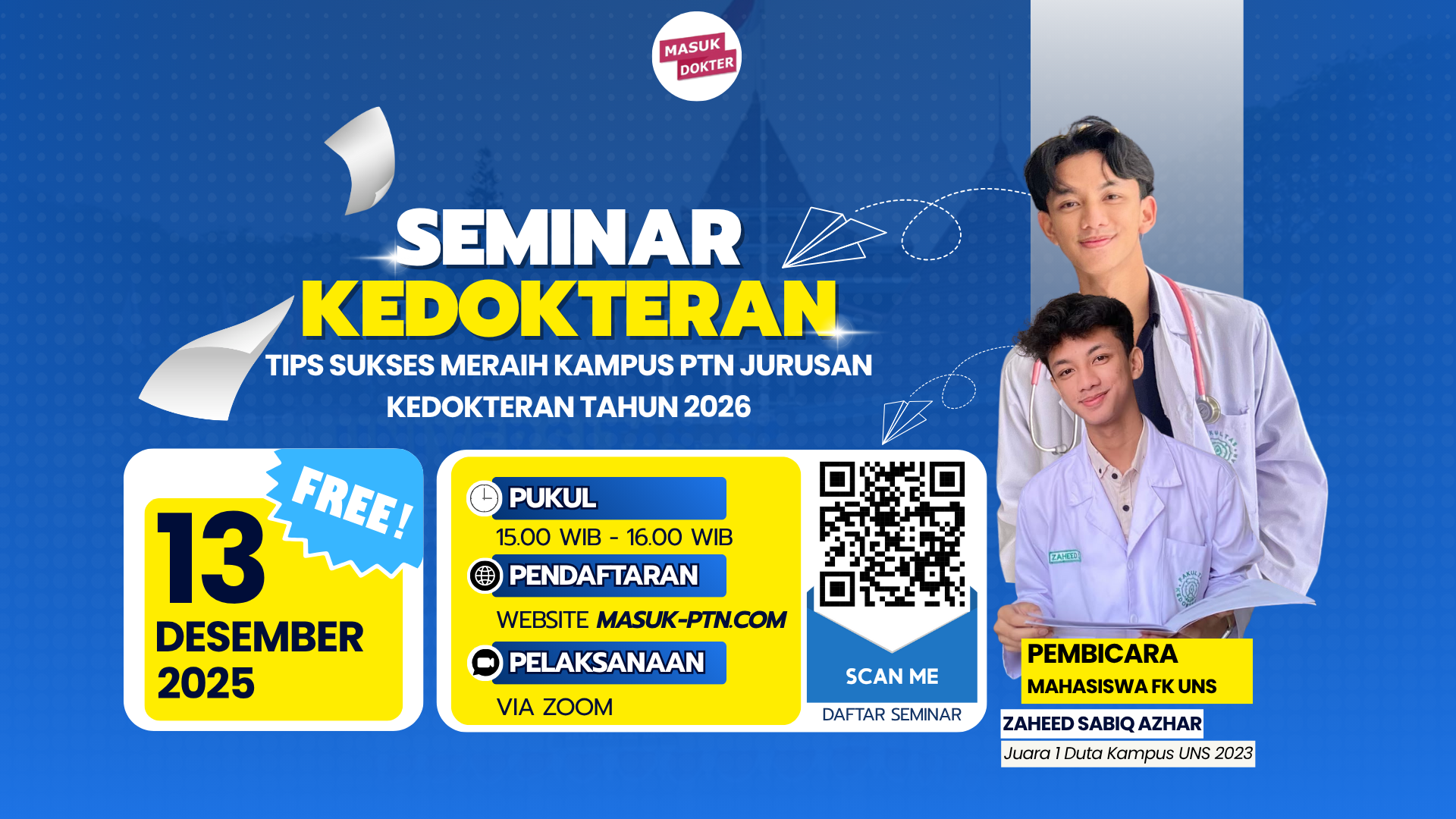 MASUK DOKTER

SEMINAR
KEDOKTERAN
TIPS SUKSES MERAIH KAMPUS PTN JURUSAN KEDOKTERAN TAHUN 2026

FREE!

13
DESEMBER
2025

PUKUL
15.00 WIB - 16.00 WIB

PENDAFTARAN
WEBSITE MASUK-PTN.COM

PELAKSANAAN
VIA ZOOM

SCAN ME
DAFTAR SEMINAR

ZAHEED

PEMBICARA
MAHASISWA FK UNS
ZAHEED SABIQ AZHAR
Juara 1 Duta Kampus UNS 2023